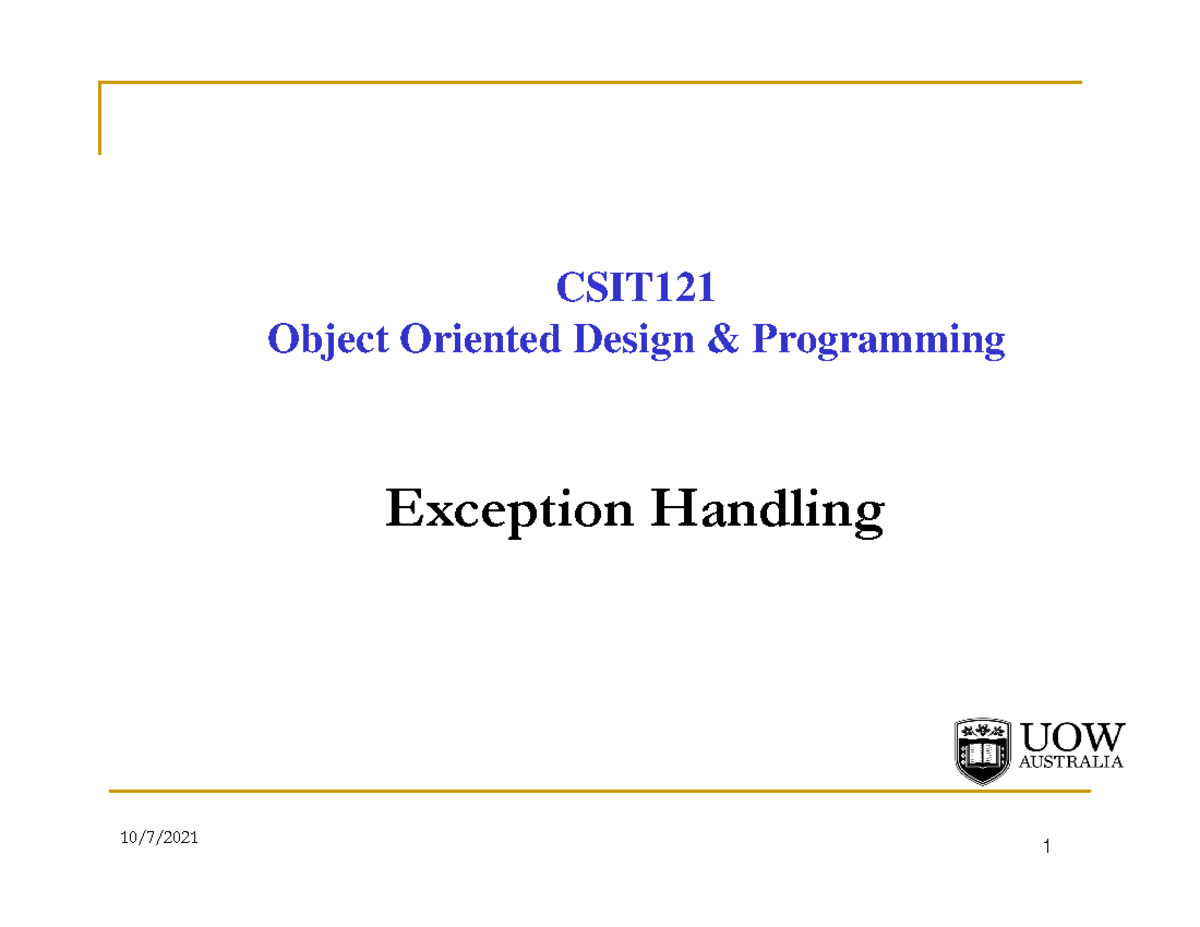 CSIT121
Object Oriented Design & Programming

Exception Handling

UOW
AUSTRALIA

10/7/2021

1